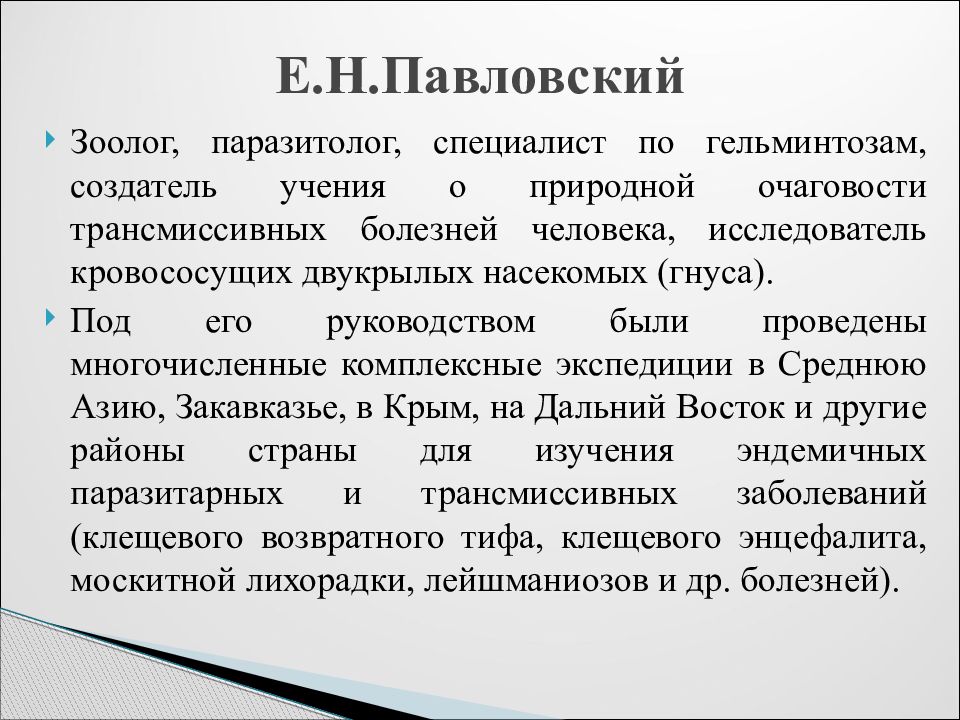 Е.Н.Павловский

Зоолог, паразитолог, специалист по гельминтозам, создатель учения о природной очаговости трансмиссивных болезней человека, исследователь кровососущих двукрылых насекомых (гнуса).

Под его руководством были проведены многочисленные комплексные экспедиции в Среднюю Азию, Закавказье, в Крым, на Дальний Восток и другие районы страны для изучения эндемичных паразитарных и трансмиссивных заболеваний (клещевого возвратного тифа, клещевого энцефалита, москитной лихорадки, лейшманиозов и др. болезней).